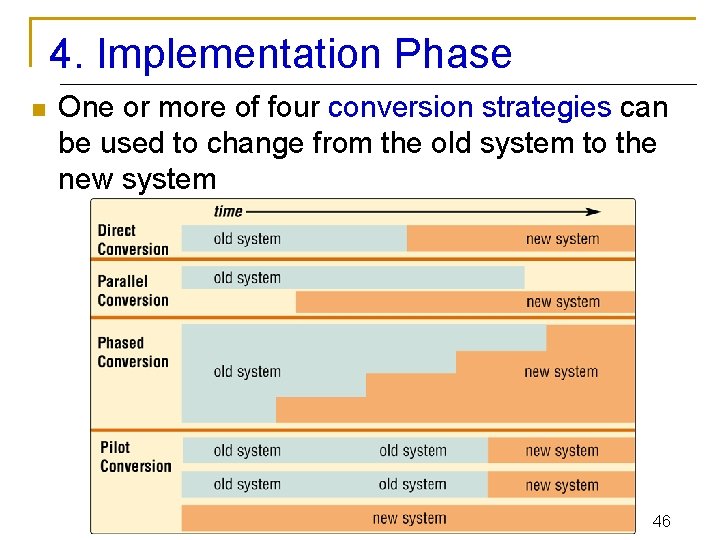 4. Implementation Phase

One or more of four conversion strategies can be used to change from the old system to the new system

time

Direct Conversion
old system
new system

Parallel Conversion
old system
new system

Phased Conversion
old system
new system

Pilot Conversion
old system
old system
new system
old system
old system
new system
new system

46